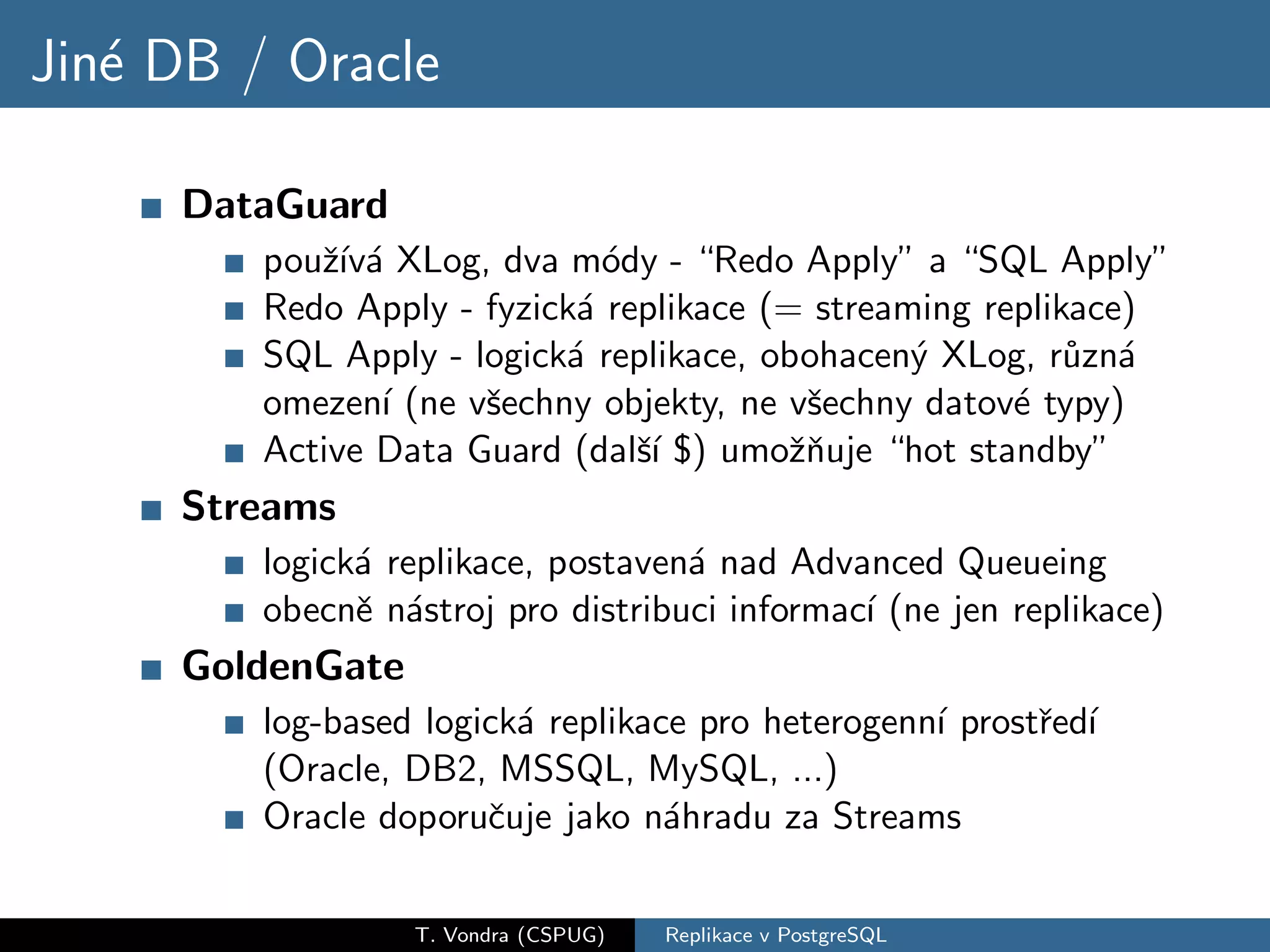 Jiné DB / Oracle

DataGuard

používá XLog, dva módy - “Redo Apply” a “SQL Apply”

Redo Apply - fyzická replikace (= streaming replikace)

SQL Apply - logická replikace, obohacený XLog, různá omezení (ne všechny objekty, ne všechny datové typy)

Active Data Guard (další \$) umožňuje “hot standby”

Streams

logická replikace, postavená nad Advanced Queueing

obecně nástroj pro distribuci informací (ne jen replikace)

GoldenGate

log-based logická replikace pro heterogenní prostředí (Oracle, DB2, MSSQL, MySQL, ...)

Oracle doporučuje jako náhradu za Streams

T. Vondra (CSPUG) Replikace v PostgreSQL